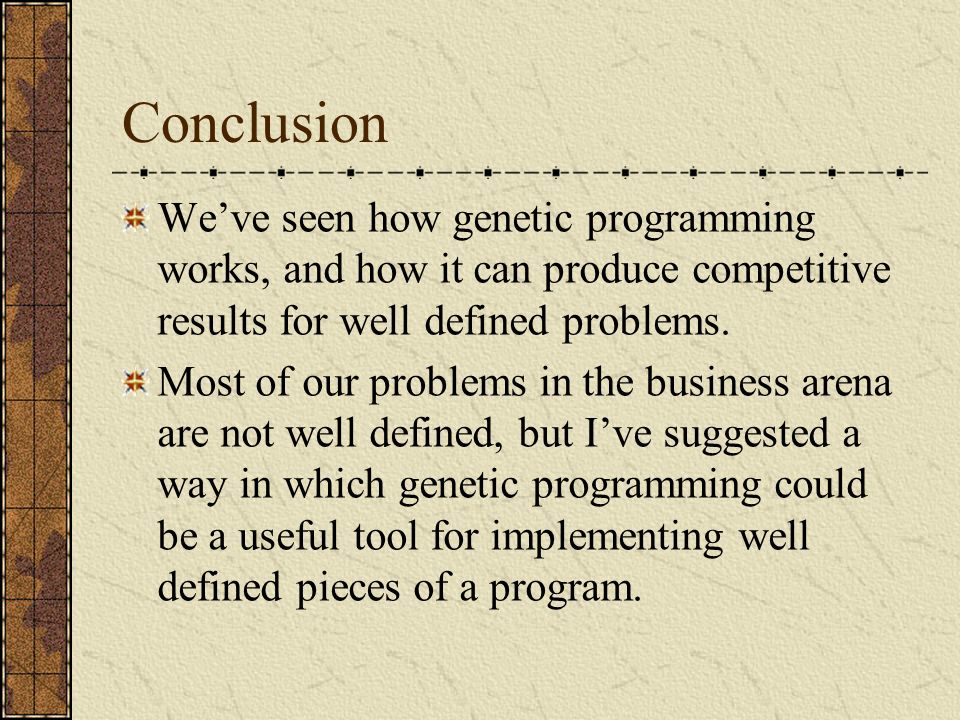 Conclusion

We’ve seen how genetic programming works, and how it can produce competitive results for well defined problems.

Most of our problems in the business arena are not well defined, but I’ve suggested a way in which genetic programming could be a useful tool for implementing well defined pieces of a program.